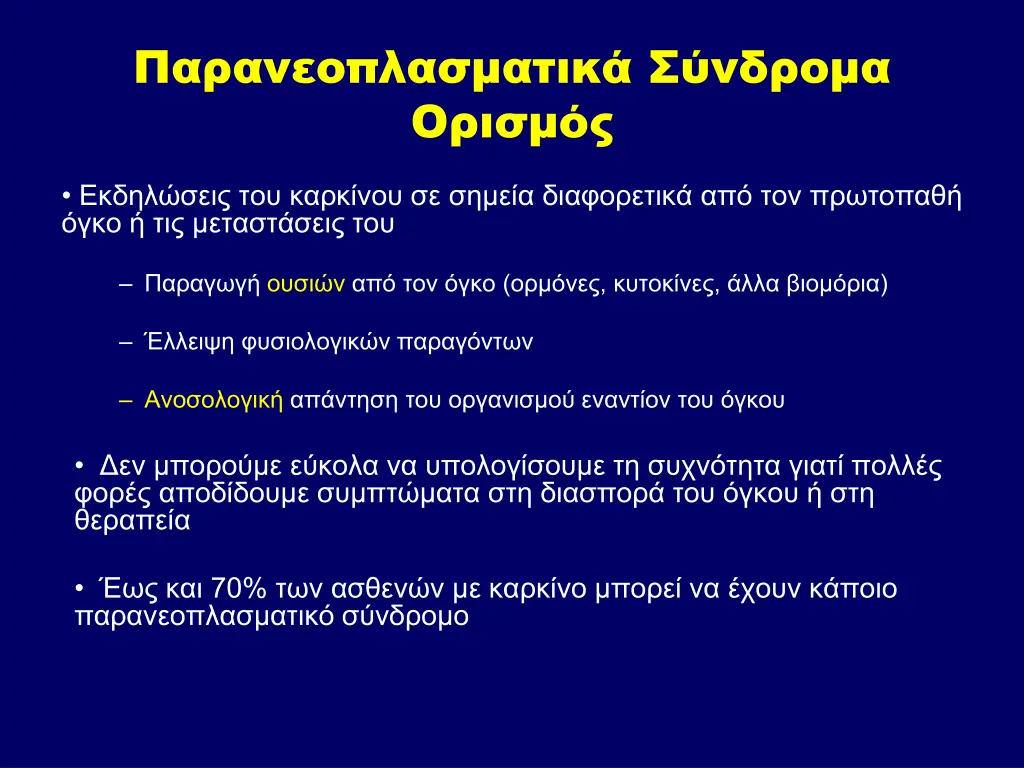 Παρανεοπλασματικά Σύνδρομα
Ορισμός

• Εκδηλώσεις του καρκίνου σε σημεία διαφορετικά από τον πρωτοπαθή όγκο ή τις μεταστάσεις του

– Παραγωγή ουσιών από τον όγκο (ορμόνες, κυτοκίνες, άλλα βιομόρια)

– Έλλειψη φυσιολογικών παραγόντων

– Ανοσολογική απάντηση του οργανισμού εναντίον του όγκου

• Δεν μπορούμε εύκολα να υπολογίσουμε τη συχνότητα γιατί πολλές φορές αποδίδουμε συμπτώματα στη διασπορά του όγκου ή στη θεραπεία

• Έως και 70% των ασθενών με καρκίνο μπορεί να έχουν κάποιο παρανεοπλασματικό σύνδρομο